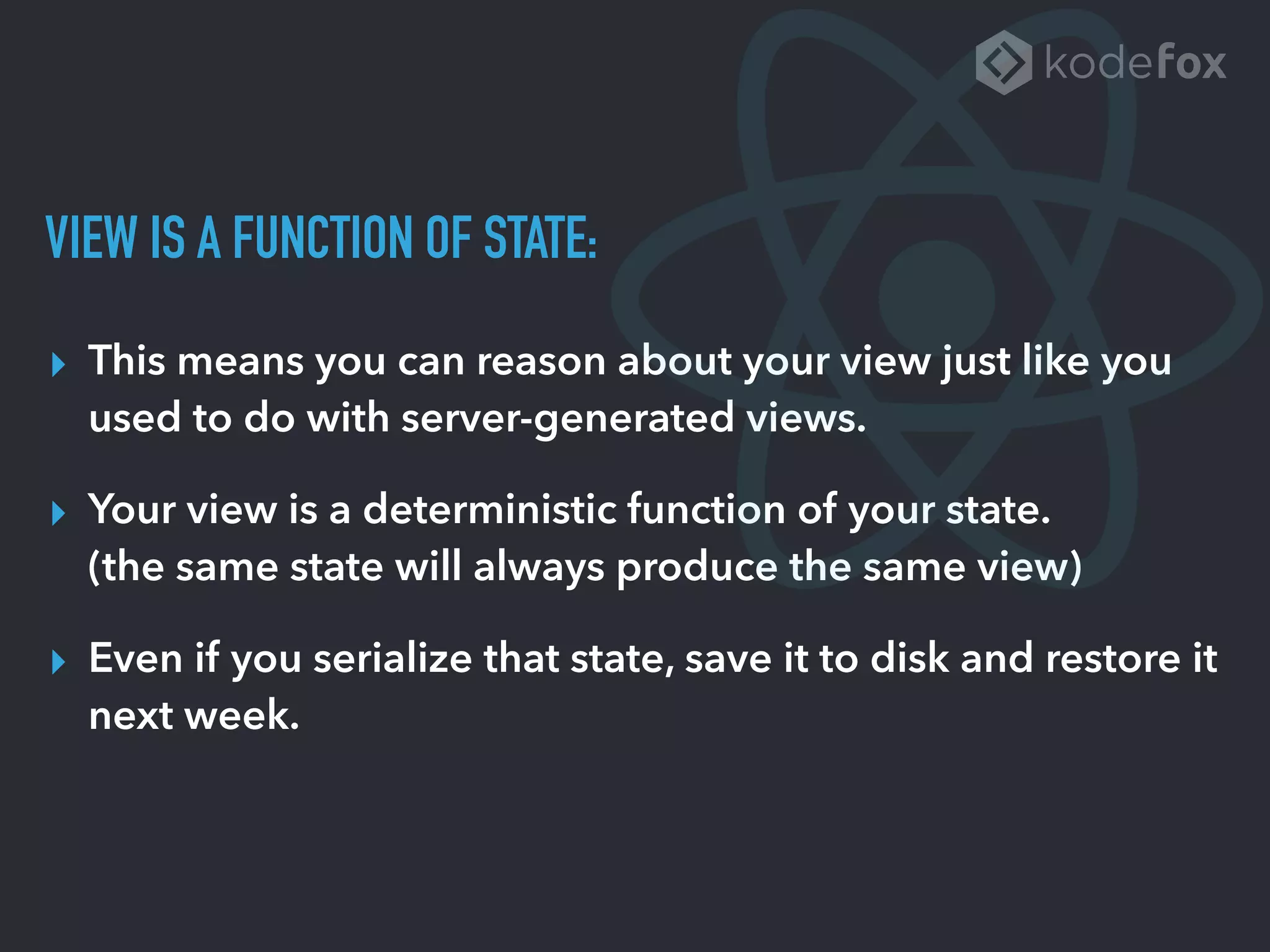 kodefox

VIEW IS A FUNCTION OF STATE:

This means you can reason about your view just like you used to do with server-generated views.

Your view is a deterministic function of your state.
(the same state will always produce the same view)

Even if you serialize that state, save it to disk and restore it next week.